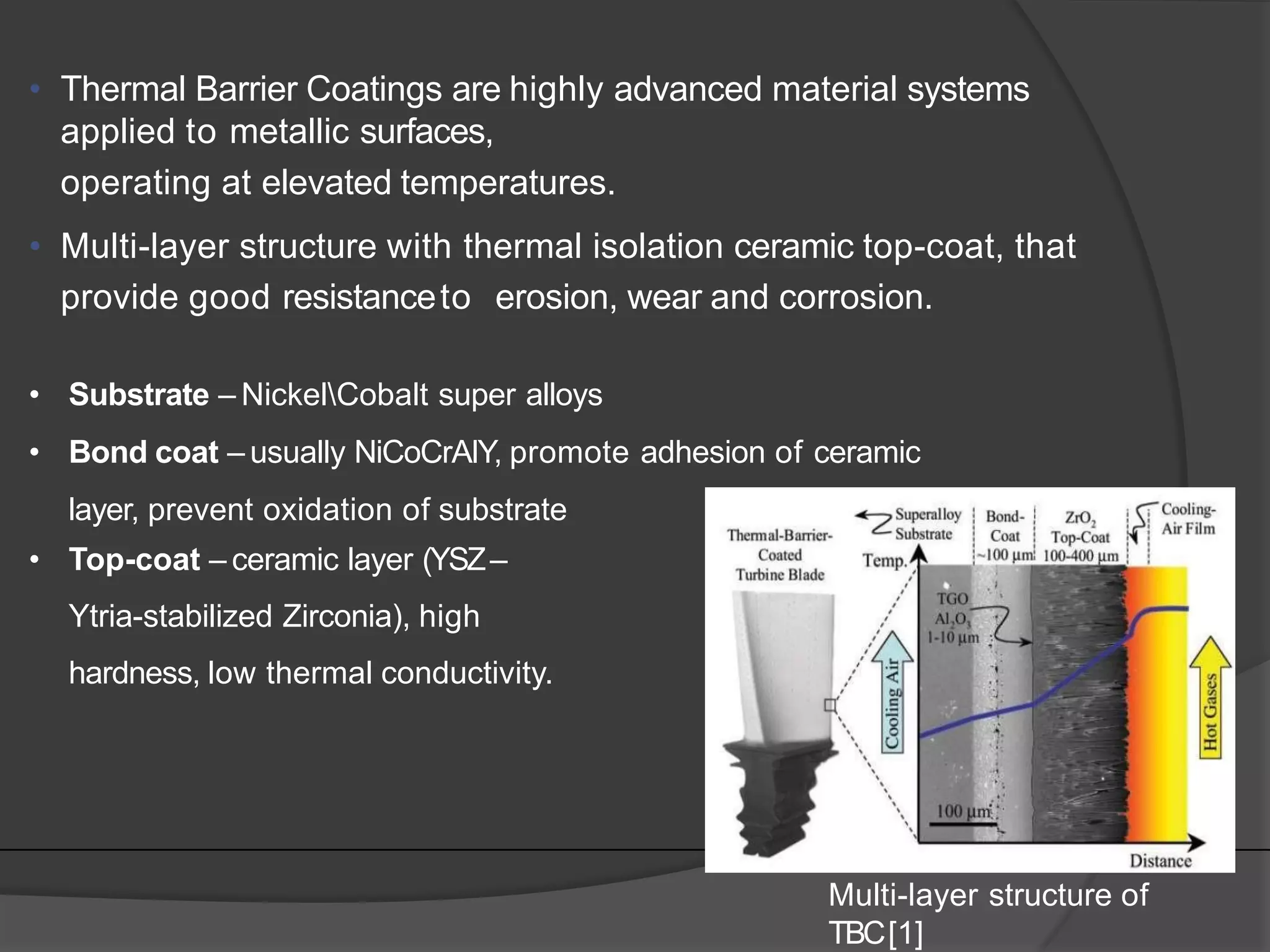 • Thermal Barrier Coatings are highly advanced material systems applied to metallic surfaces,

operating at elevated temperatures.

• Multi-layer structure with thermal isolation ceramic top-coat, that provide good resistance to erosion, wear and corrosion.

• **Substrate** – Nickel\Cobalt super alloys

• **Bond coat** – usually NiCoCrAlY, promote adhesion of ceramic layer, prevent oxidation of substrate

• **Top-coat** – ceramic layer (YSZ – Ytria-stabilized Zirconia), high hardness, low thermal conductivity.

Thermal-Barrier-Coated Turbine Blade

Superalloy Substrate

Bond-Coat ~100 µm

$ZrO_2$ Top-Coat 100-400 µm

Cooling-Air Film

Temp.

TGO $Al_2O_3$ 1-10 µm

Cooling Air

Hot Gases

100 µm

Distance

Multi-layer structure of TBC [1]